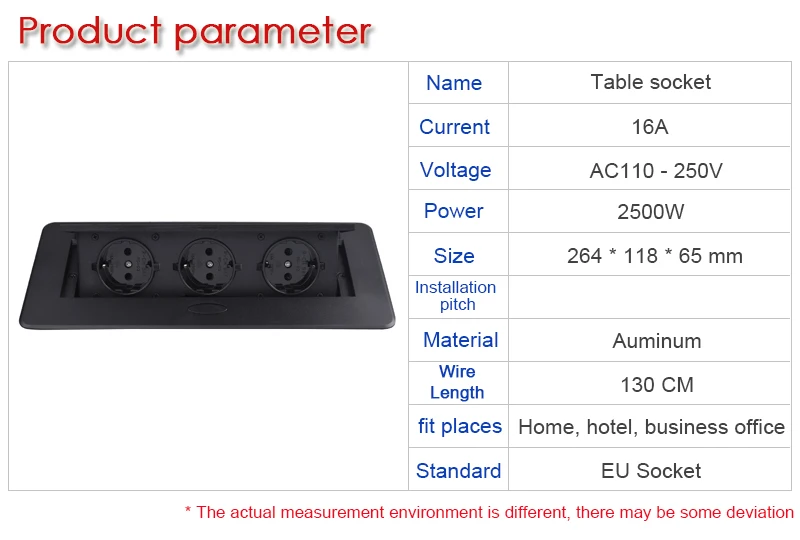 Product parameter

| Name | Table socket |
|---|---|
| Current | 16A |
| Voltage | AC110 - 250V |
| Power | 2500W |
| Size | 264 * 118 * 65 mm |
| Installation pitch | |
| Material | Auminum |
| Wire Length | 130 CM |
| fit places | Home, hotel, business office |
| Standard | EU Socket |

* The actual measurement environment is different, there may be some deviation